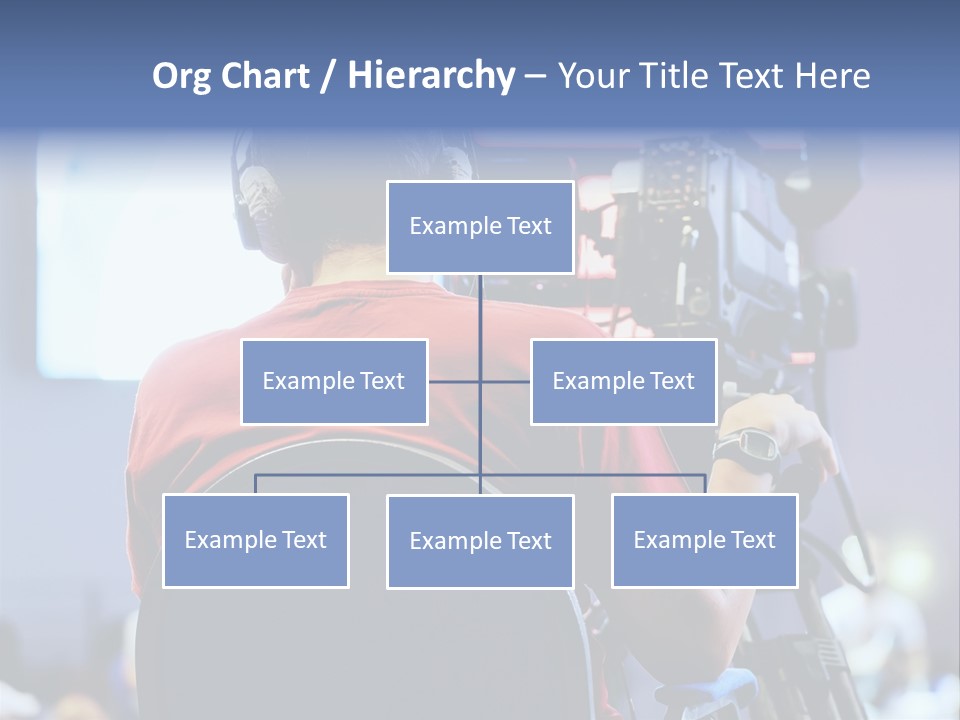 Org Chart / Hierarchy – Your Title Text Here

Example Text

Example Text

Example Text

Example Text

Example Text

Example Text